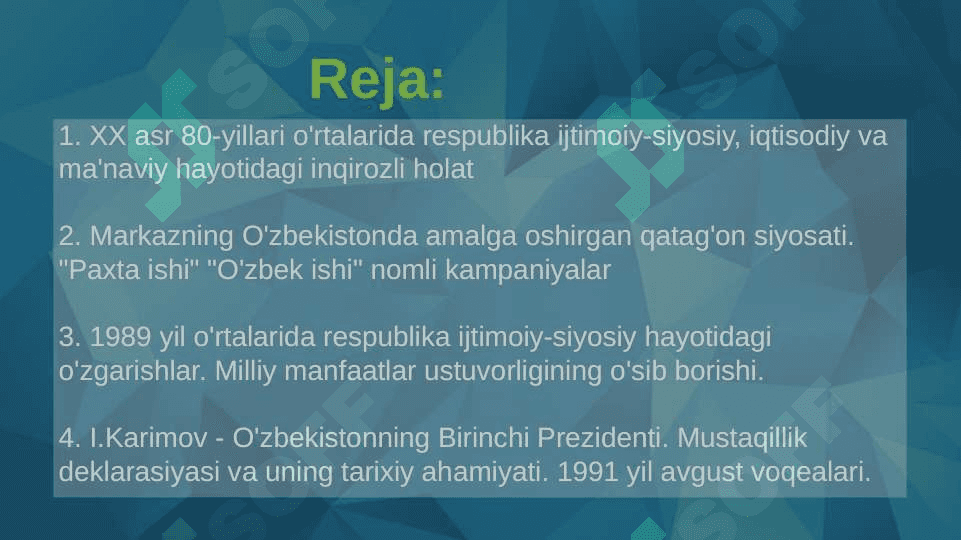 Reja:

1. XX asr 80-yillari o'rtalarida respublika ijtimoiy-siyosiy, iqtisodiy va ma'naviy hayotidagi inqirozli holat

2. Markazning O'zbekistonda amalga oshirgan qatag'on siyosati. "Paxta ishi" "O'zbek ishi" nomli kampaniyalar

3. 1989 yil o'rtalarida respublika ijtimoiy-siyosiy hayotidagi o'zgarishlar. Milliy manfaatlar ustuvorligining o'sib borishi.

4. I.Karimov - O'zbekistonning Birinchi Prezidenti. Mustaqillik deklarasiyasi va uning tarixiy ahamiyati. 1991 yil avgust voqealari.